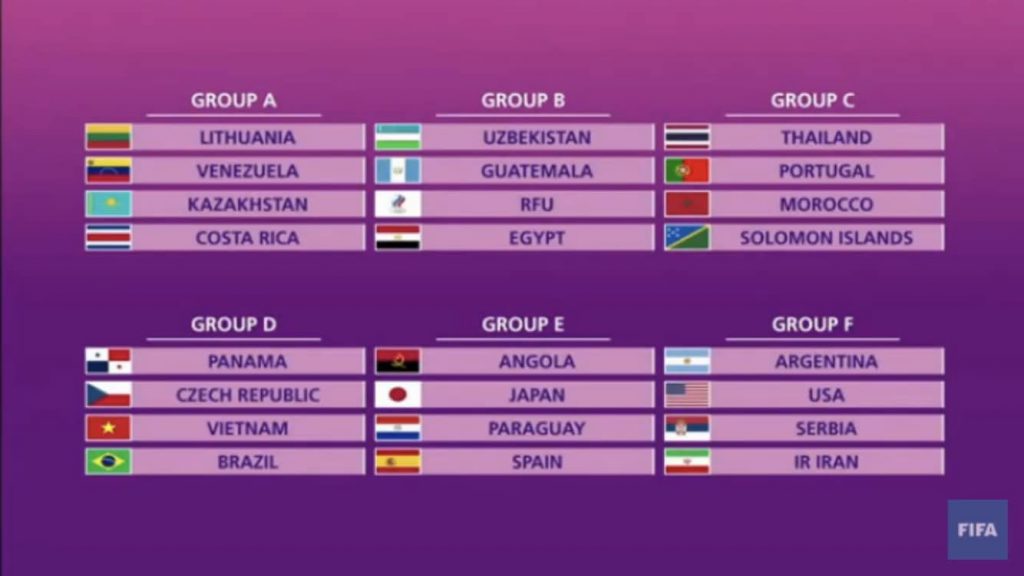 GROUP A
LITHUANIA
VENEZUELA
KAZAKHSTAN
COSTA RICA

GROUP B
UZBEKISTAN
GUATEMALA
RFU
EGYPT

GROUP C
THAILAND
PORTUGAL
MOROCCO
SOLOMON ISLANDS

GROUP D
PANAMA
CZECH REPUBLIC
VIETNAM
BRAZIL

GROUP E
ANGOLA
JAPAN
PARAGUAY
SPAIN

GROUP F
ARGENTINA
USA
SERBIA
IR IRAN

FIFA